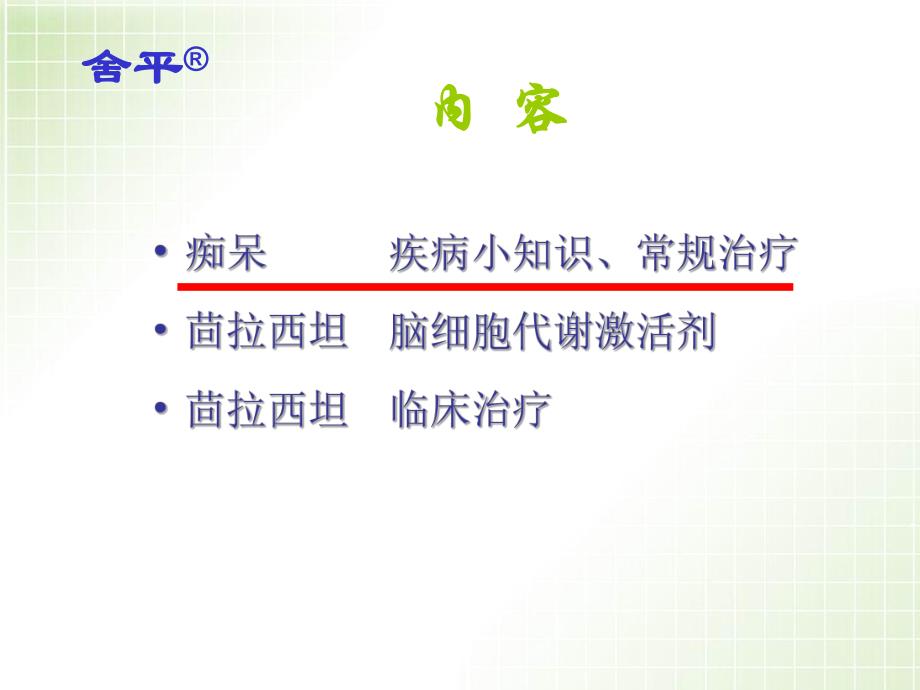 舍平®

内 容

• 痴呆 疾病小知识、常规治疗
• 茴拉西坦 脑细胞代谢激活剂
• 茴拉西坦 临床治疗